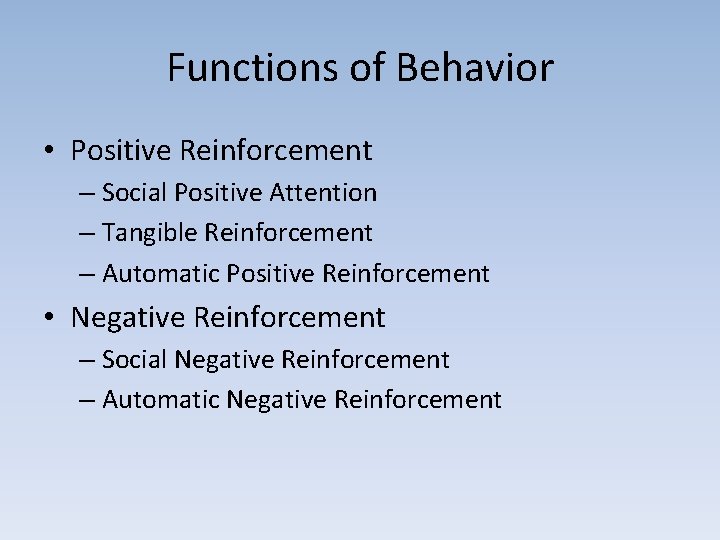 Functions of Behavior

• Positive Reinforcement
– Social Positive Attention
– Tangible Reinforcement
– Automatic Positive Reinforcement
• Negative Reinforcement
– Social Negative Reinforcement
– Automatic Negative Reinforcement